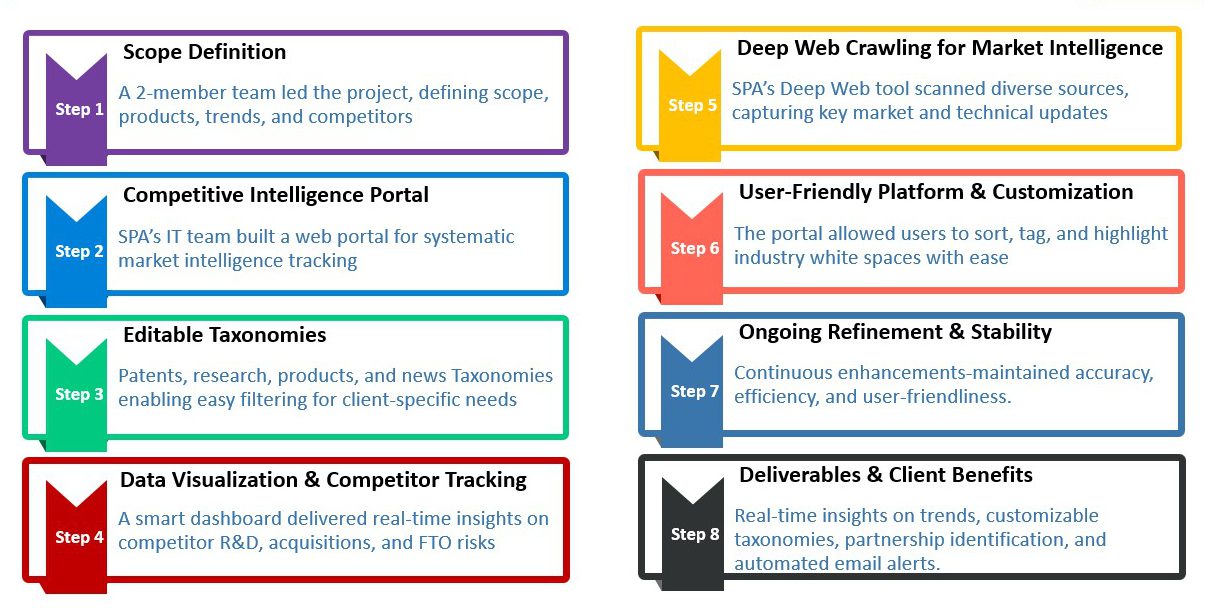 Step 1
Scope Definition
A 2-member team led the project, defining scope, products, trends, and competitors

Step 2
Competitive Intelligence Portal
SPA's IT team built a web portal for systematic market intelligence tracking

Step 3
Editable Taxonomies
Patents, research, products, and news Taxonomies enabling easy filtering for client-specific needs

Step 4
Data Visualization & Competitor Tracking
A smart dashboard delivered real-time insights on competitor R&D, acquisitions, and FTO risks

Step 5
Deep Web Crawling for Market Intelligence
SPA's Deep Web tool scanned diverse sources, capturing key market and technical updates

Step 6
User-Friendly Platform & Customization
The portal allowed users to sort, tag, and highlight industry white spaces with ease

Step 7
Ongoing Refinement & Stability
Continuous enhancements-maintained accuracy, efficiency, and user-friendliness.

Step 8
Deliverables & Client Benefits
Real-time insights on trends, customizable taxonomies, partnership identification, and automated email alerts.